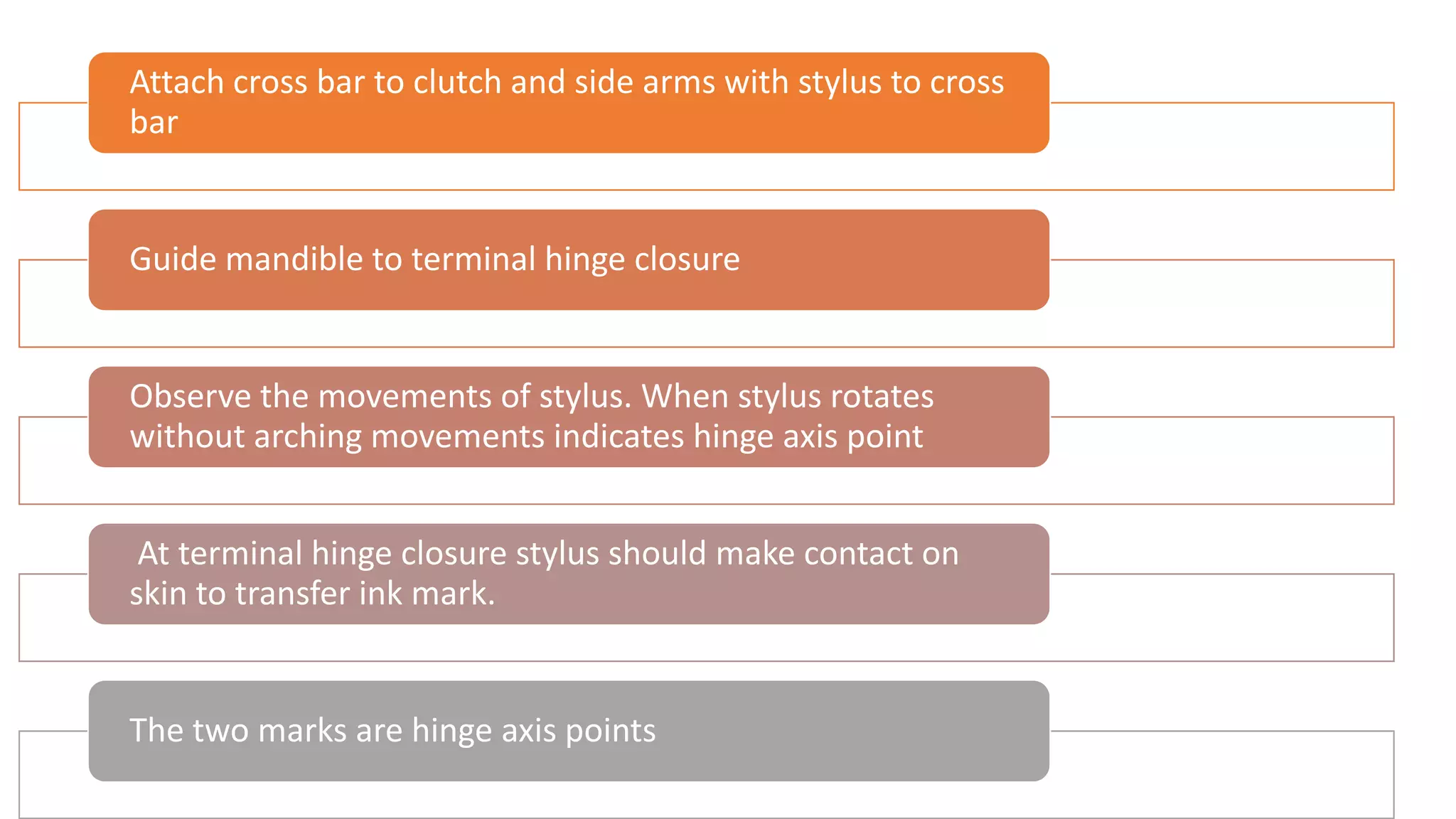 Attach cross bar to clutch and side arms with stylus to cross bar

Guide mandible to terminal hinge closure

Observe the movements of stylus. When stylus rotates without arching movements indicates hinge axis point

At terminal hinge closure stylus should make contact on skin to transfer ink mark.

The two marks are hinge axis points